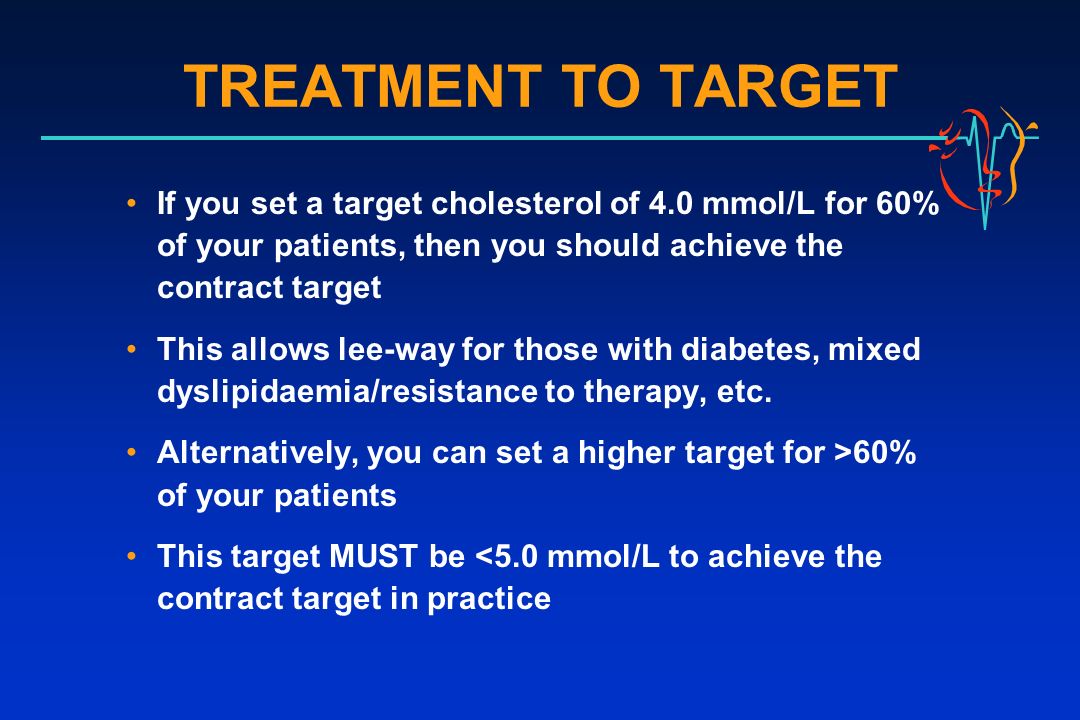 TREATMENT TO TARGET

• If you set a target cholesterol of 4.0 mmol/L for 60% of your patients, then you should achieve the contract target

• This allows lee-way for those with diabetes, mixed dyslipidaemia/resistance to therapy, etc.

• Alternatively, you can set a higher target for >60% of your patients

• This target MUST be <5.0 mmol/L to achieve the contract target in practice